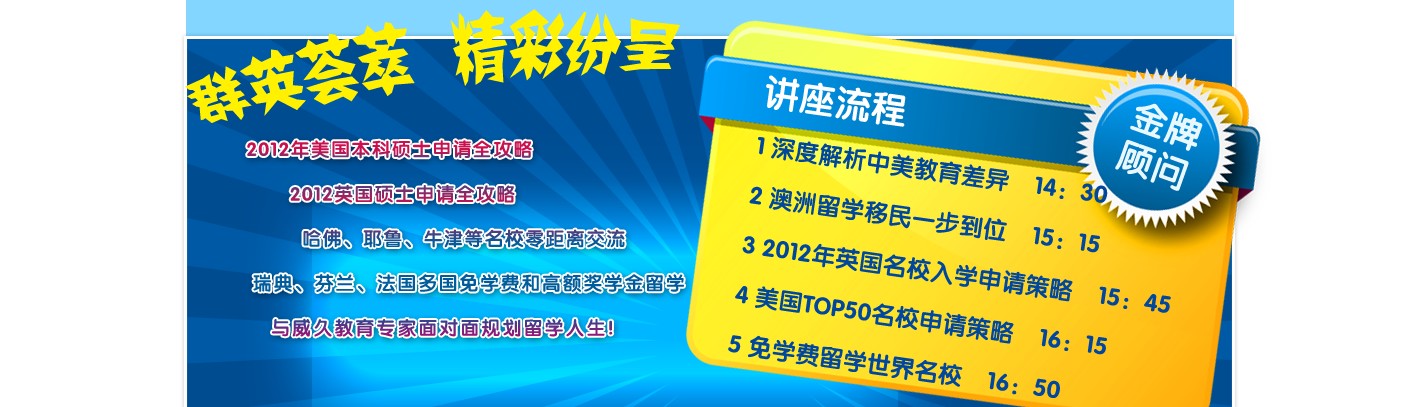 群英荟萃 精彩纷呈

2012年美国本科硕士申请全攻略

2012英国硕士申请全攻略

哈佛、耶鲁、牛津等名校零距离交流

瑞典、芬兰、法国多国免学费和高额奖学金留学

与威久教育专家面对面规划留学人生！

讲座流程

金牌顾问

1 深度解析中美教育差异 14：30

2 澳洲留学移民一步到位 15：15

3 2012年英国名校入学申请策略 15：45

4 美国TOP50名校申请策略 16：15

5 免学费留学世界名校 16：50